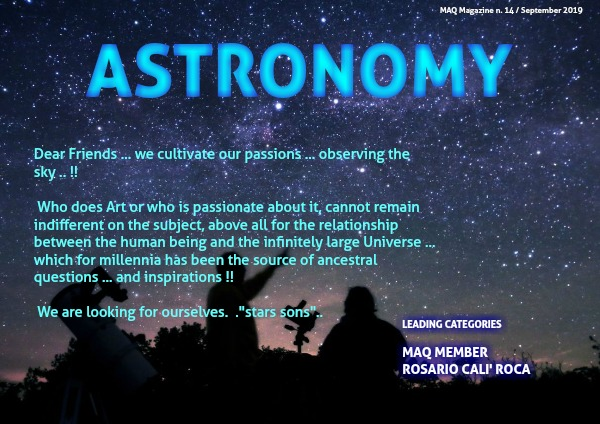 MAQ Magazine n. 14 / September 2019

ASTRONOMY

Dear Friends ... we cultivate our passions ... observing the sky .. !!

Who does Art or who is passionate about it, cannot remain indifferent on the subject, above all for the relationship between the human being and the infinitely large Universe ... which for millennia has been the source of ancestral questions ... and inspirations !!

We are looking for ourselves. ."stars sons"..

LEADING CATEGORIES

MAQ MEMBER
ROSARIO CALI' ROCA